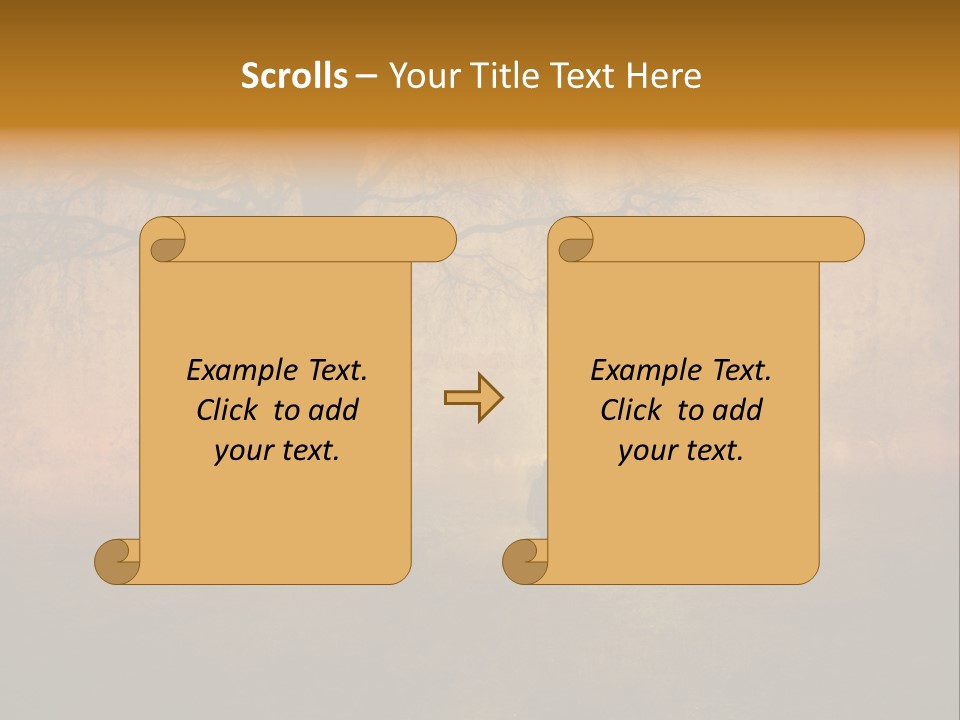 Scrolls – Your Title Text Here

Example Text. Click to add your text.

Example Text. Click to add your text.